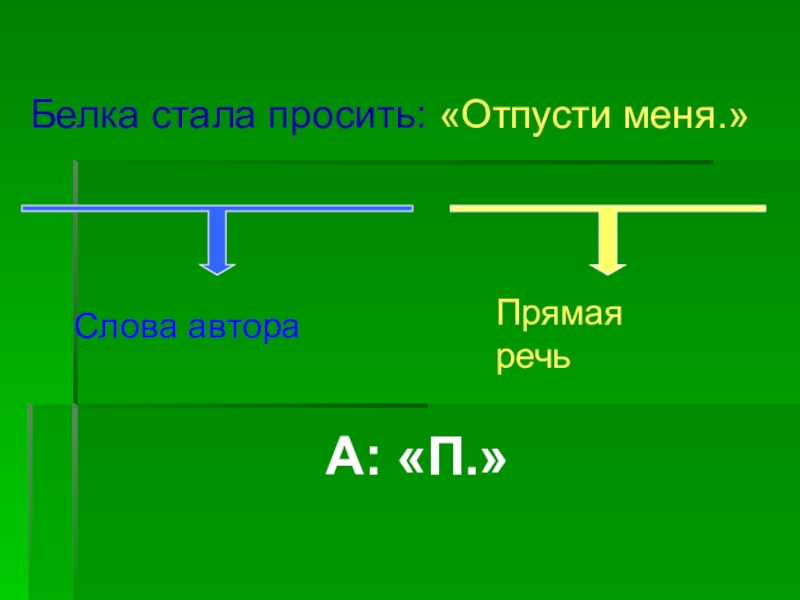 Белка стала просить: «Отпусти меня.»

Слова автора

Прямая речь

А: «П.»